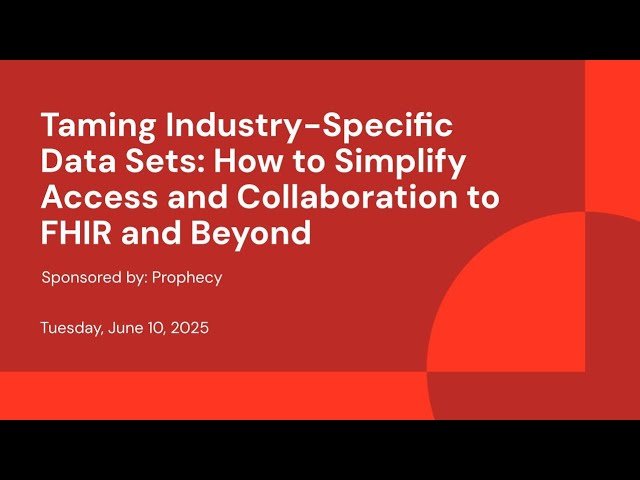 Taming Industry-Specific Data Sets: How to Simplify Access and Collaboration to FHIR and Beyond

Sponsored by: Prophecy

Tuesday, June 10, 2025